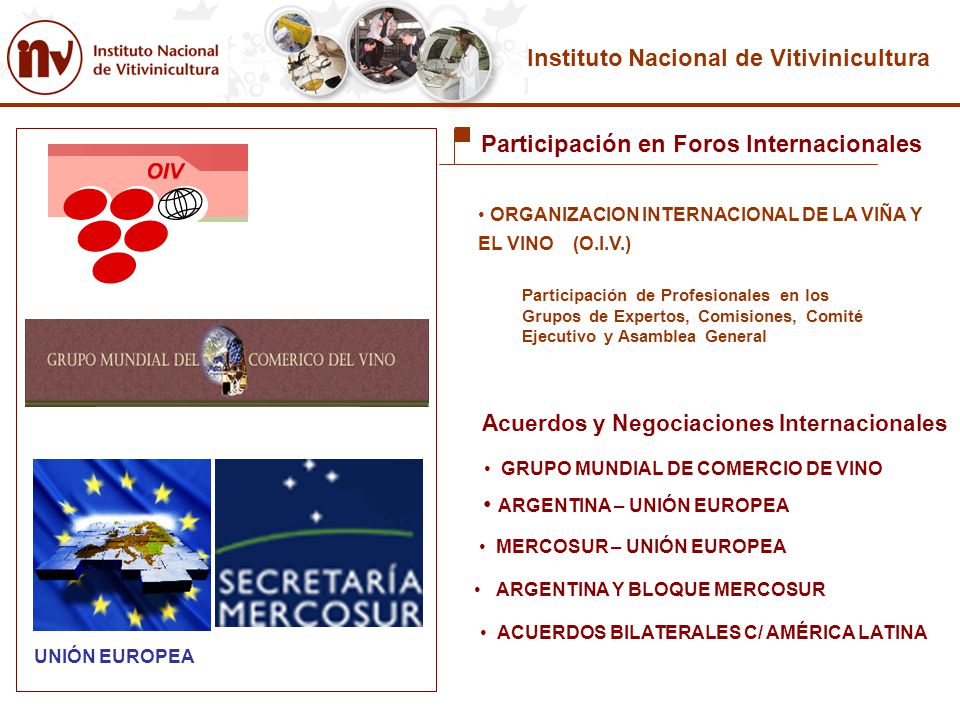 inv Instituto Nacional de Vitivinicultura

Instituto Nacional de Vitivinicultura

OIV

GRUPO MUNDIAL DEL COMERICO DEL VINO

SECRETARÍA MERCOSUR

UNIÓN EUROPEA

Participación en Foros Internacionales

• ORGANIZACION INTERNACIONAL DE LA VIÑA Y EL VINO (O.I.V.)

Participación de Profesionales en los Grupos de Expertos, Comisiones, Comité Ejecutivo y Asamblea General

Acuerdos y Negociaciones Internacionales

• GRUPO MUNDIAL DE COMERCIO DE VINO

• ARGENTINA – UNIÓN EUROPEA

• MERCOSUR – UNIÓN EUROPEA

• ARGENTINA Y BLOQUE MERCOSUR

• ACUERDOS BILATERALES C/ AMÉRICA LATINA